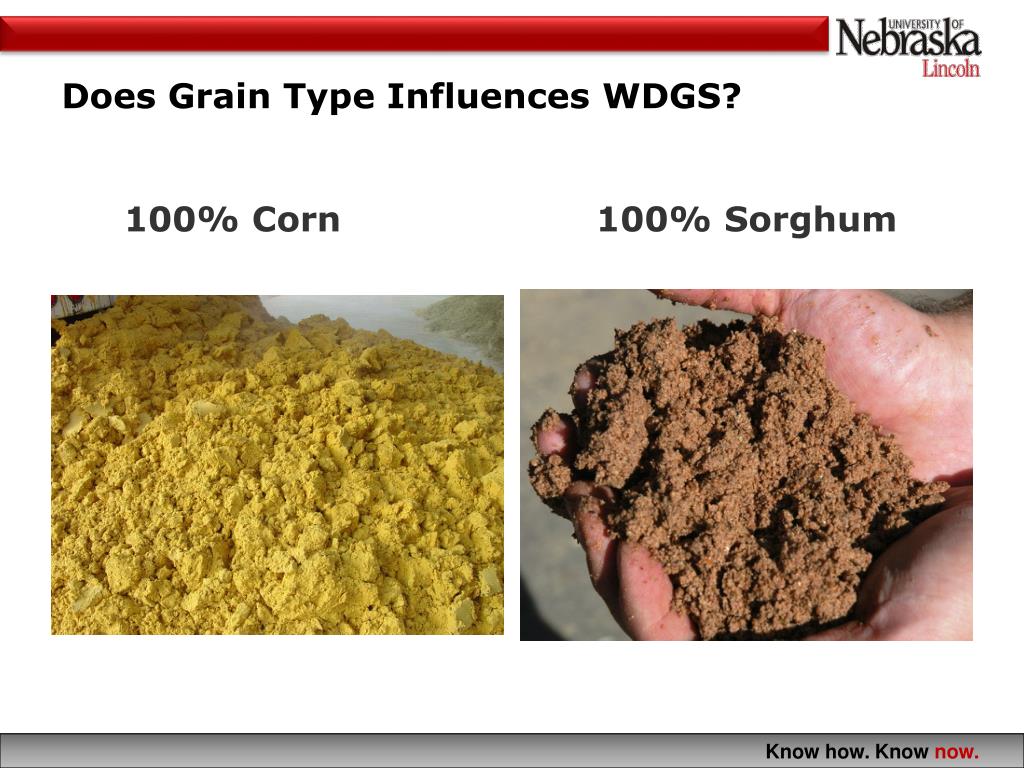 UNIVERSITY OF
Nebraska
Lincoln

Does Grain Type Influences WDGS?

100% Corn

100% Sorghum

Know how. Know now.